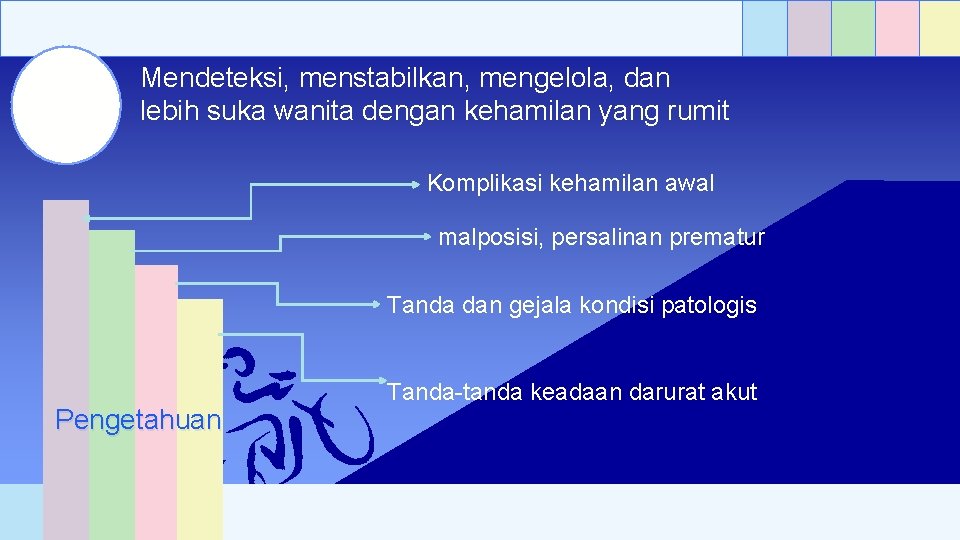 Mendeteksi, menstabilkan, mengelola, dan lebih suka wanita dengan kehamilan yang rumit

Komplikasi kehamilan awal

malposisi, persalinan prematur

Tanda dan gejala kondisi patologis

Tanda-tanda keadaan darurat akut

Pengetahuan